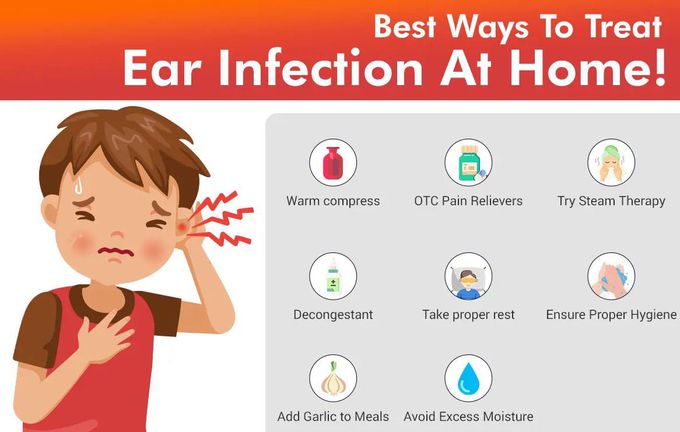 Best Ways To Treat
Ear Infection At Home!

Warm compress

OTC Pain Relievers

Try Steam Therapy

Decongestant

Take proper rest

Ensure Proper Hygiene

Add Garlic to Meals

Avoid Excess Moisture